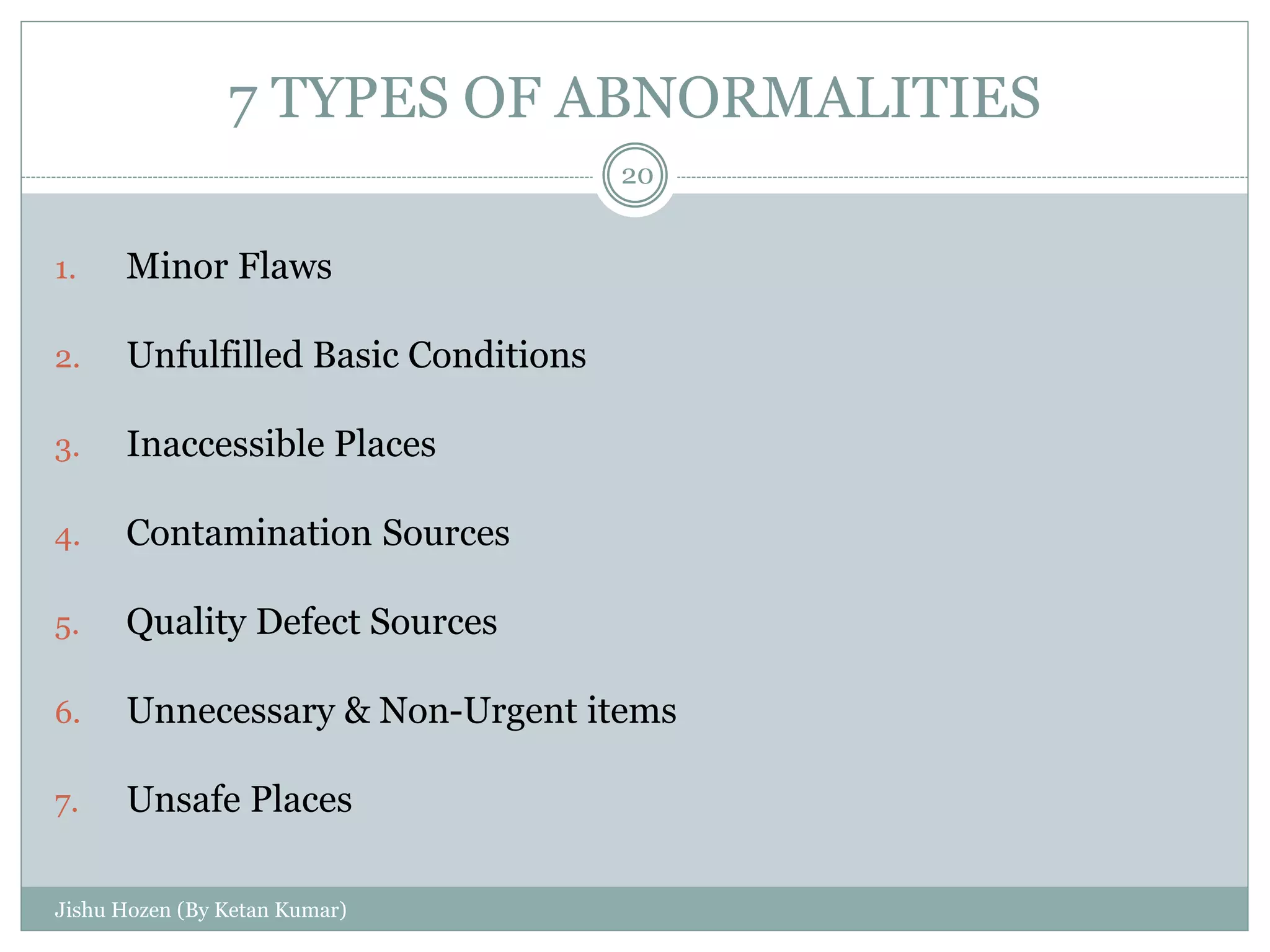 7 TYPES OF ABNORMALITIES

20

1. Minor Flaws
2. Unfulfilled Basic Conditions
3. Inaccessible Places
4. Contamination Sources
5. Quality Defect Sources
6. Unnecessary & Non-Urgent items
7. Unsafe Places

Jishu Hozen (By Ketan Kumar)